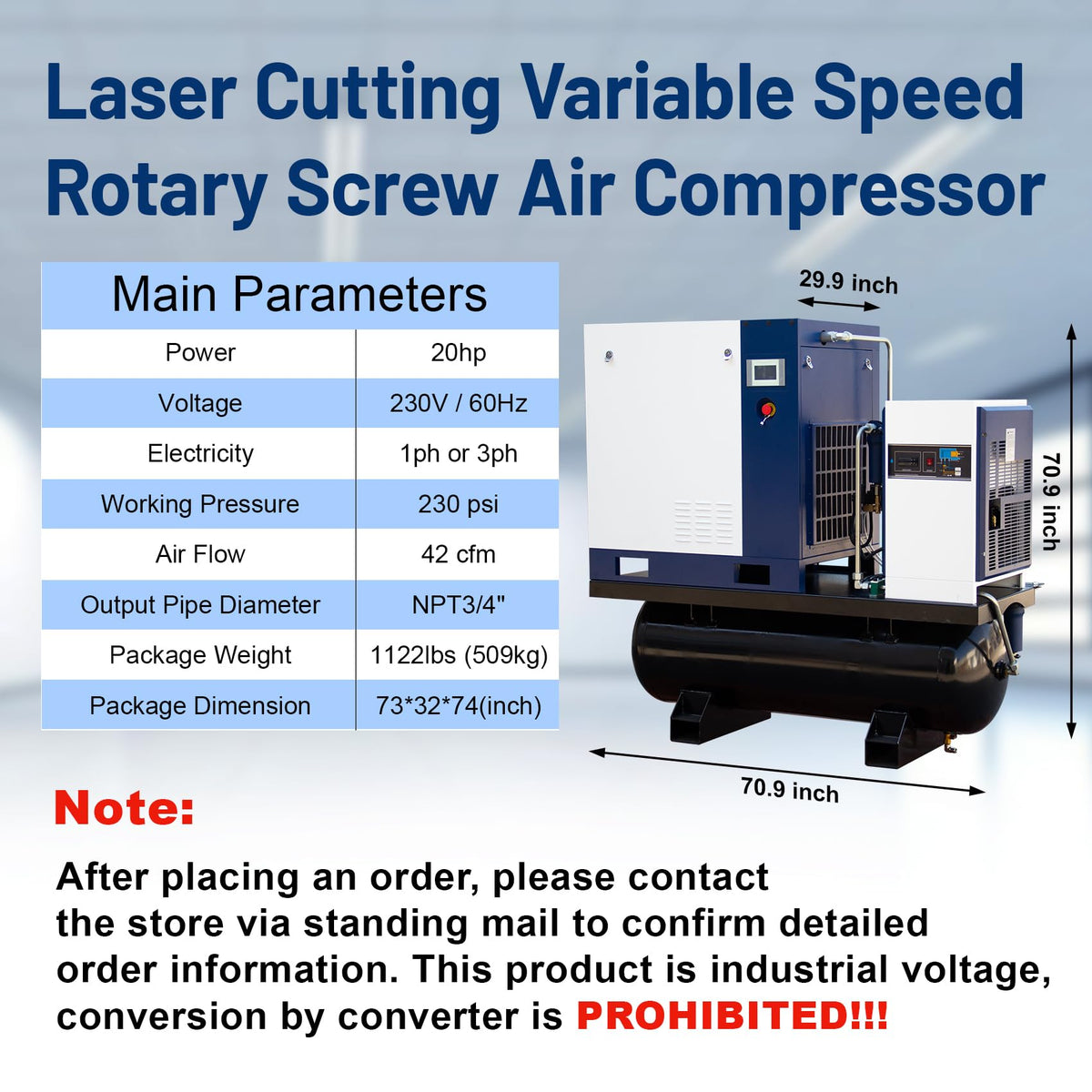 Laser Cutting Variable Speed Rotary Screw Air Compressor

| Main Parameters | |
|---|---|
| Power | 20hp |
| Voltage | 230V / 60Hz |
| Electricity | 1ph or 3ph |
| Working Pressure | 230 psi |
| Air Flow | 42 cfm |
| Output Pipe Diameter | NPT3/4" |
| Package Weight | 1122lbs (509kg) |
| Package Dimension | 73*32*74(inch) |

29.9 inch

70.9 inch

70.9 inch

Note:

After placing an order, please contact the store via standing mail to confirm detailed order information. This product is industrial voltage, conversion by converter is PROHIBITED!!!